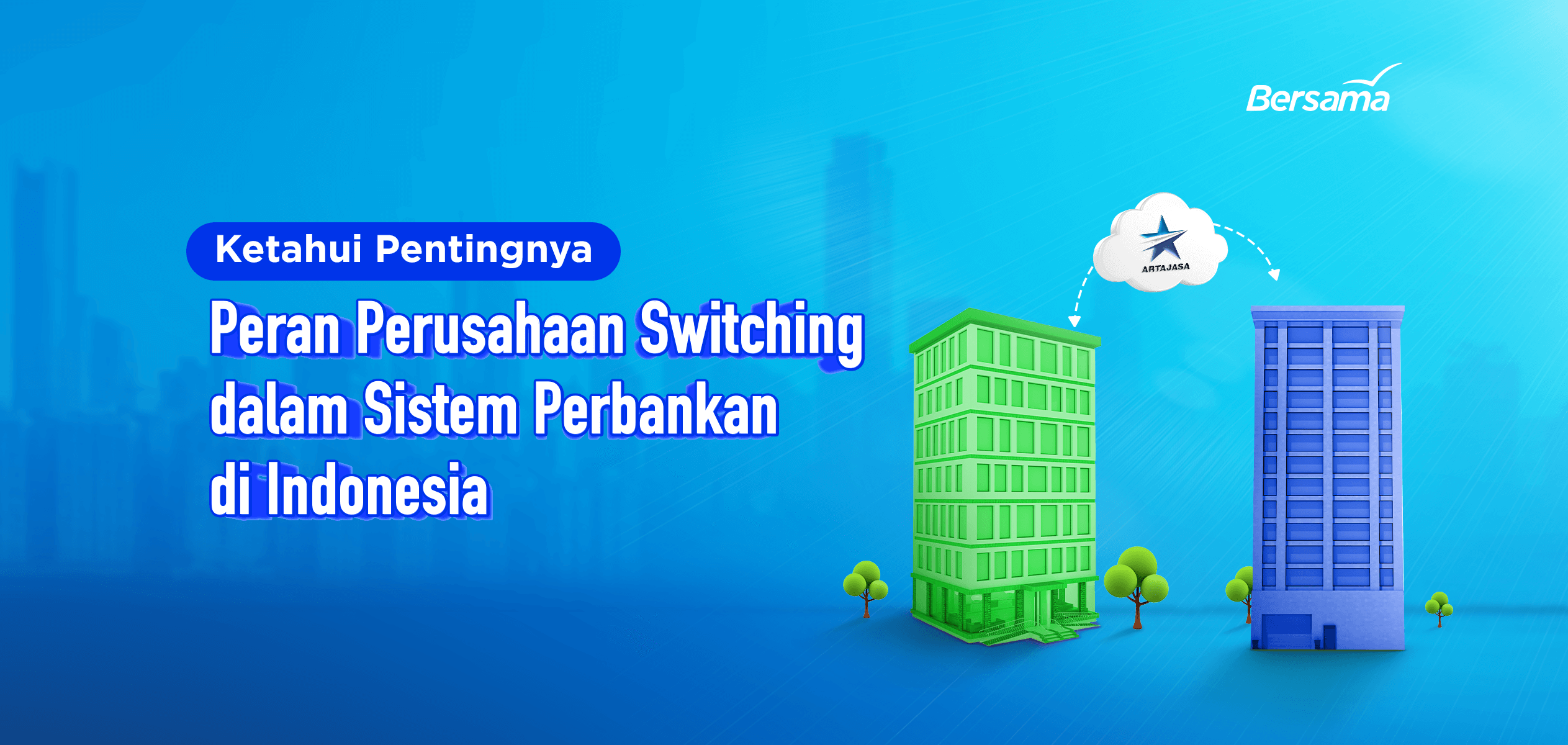 Bersama

Ketahui Pentingnya

Peran Perusahaan Switching dalam Sistem Perbankan di Indonesia

ARTAJASA